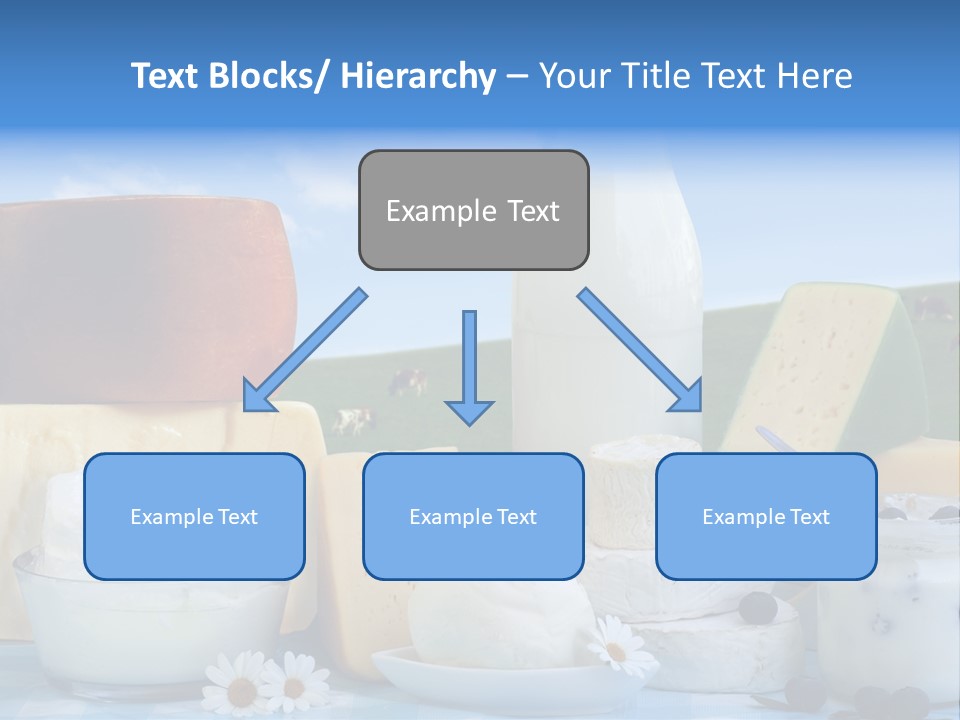 Text Blocks/ Hierarchy – Your Title Text Here

Example Text

Example Text

Example Text

Example Text